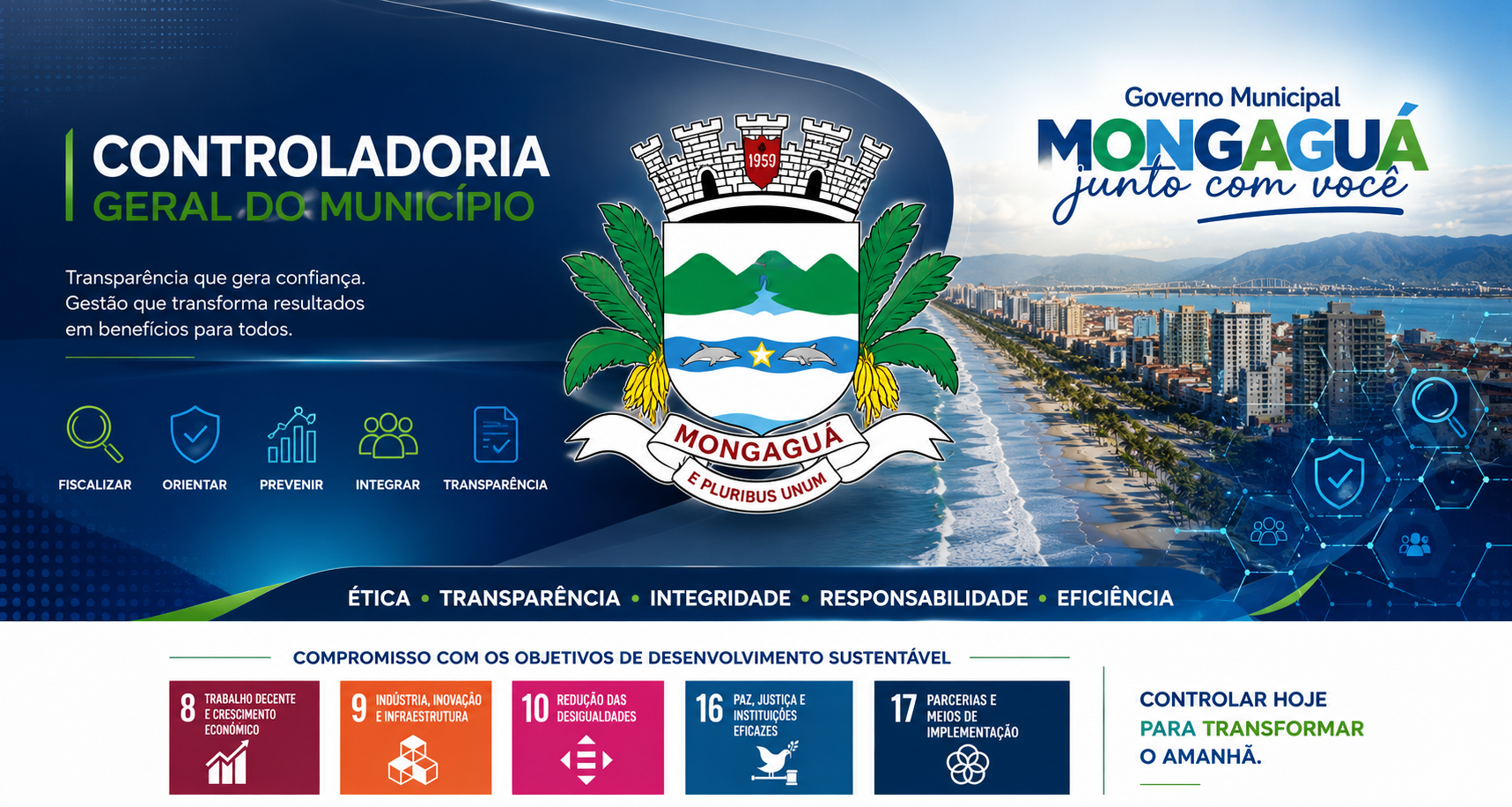 CONTROLADORIA
GERAL DO MUNICÍPIO

Transparência que gera confiança. Gestão que transforma resultados em benefícios para todos.

FISCALIZAR ORIENTAR PREVENIR INTEGRAR TRANSPARÊNCIA

1959
MONGAGUÁ
E PLURIBUS UNUM

Governo Municipal
MONGAGUÁ
junto com você

ÉTICA • TRANSPARÊNCIA • INTEGRIDADE • RESPONSABILIDADE • EFICIÊNCIA

COMPROMISSO COM OS OBJETIVOS DE DESENVOLVIMENTO SUSTENTÁVEL

8 TRABALHO DECENTE E CRESCIMENTO ECONÔMICO

9 INDÚSTRIA, INOVAÇÃO E INFRAESTRUTURA

10 REDUÇÃO DAS DESIGUALDADES

16 PAZ, JUSTIÇA E INSTITUIÇÕES EFICAZES

17 PARCERIAS E MEIOS DE IMPLEMENTAÇÃO

CONTROLAR HOJE PARA TRANSFORMAR O AMANHÃ.